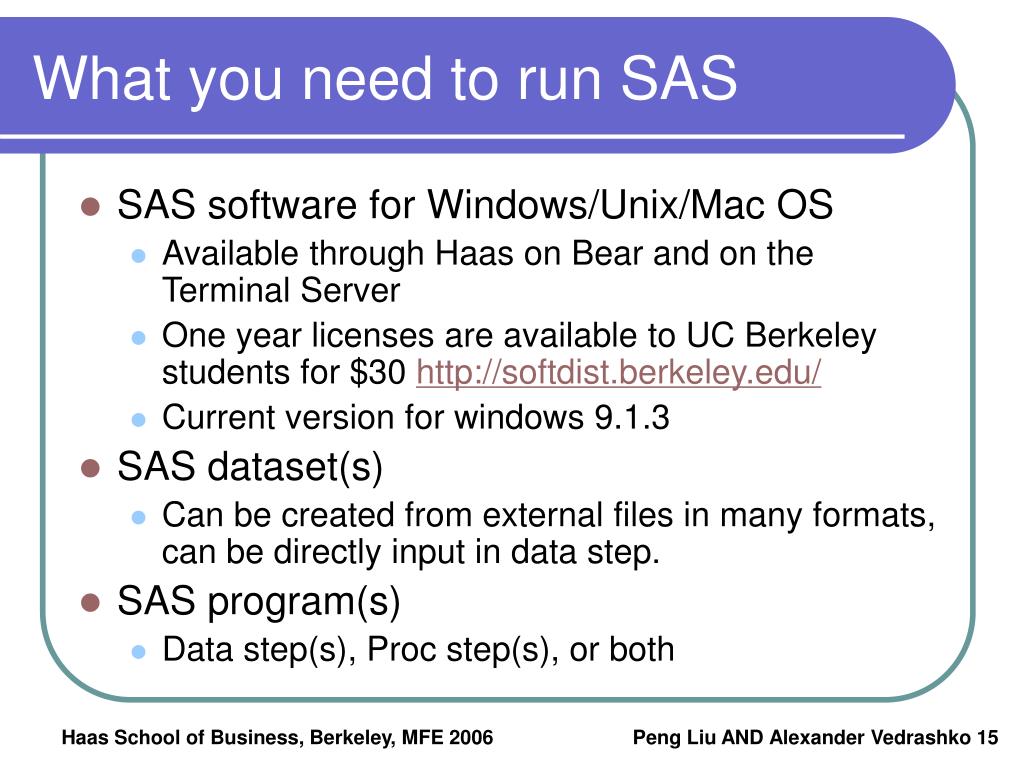 What you need to run SAS

- SAS software for Windows/Unix/Mac OS
  - Available through Haas on Bear and on the Terminal Server
  - One year licenses are available to UC Berkeley students for \$30 http://softdist.berkeley.edu/
  - Current version for windows 9.1.3
- SAS dataset(s)
  - Can be created from external files in many formats, can be directly input in data step.
- SAS program(s)
  - Data step(s), Proc step(s), or both

Haas School of Business, Berkeley, MFE 2006

Peng Liu AND Alexander Vedrashko 15